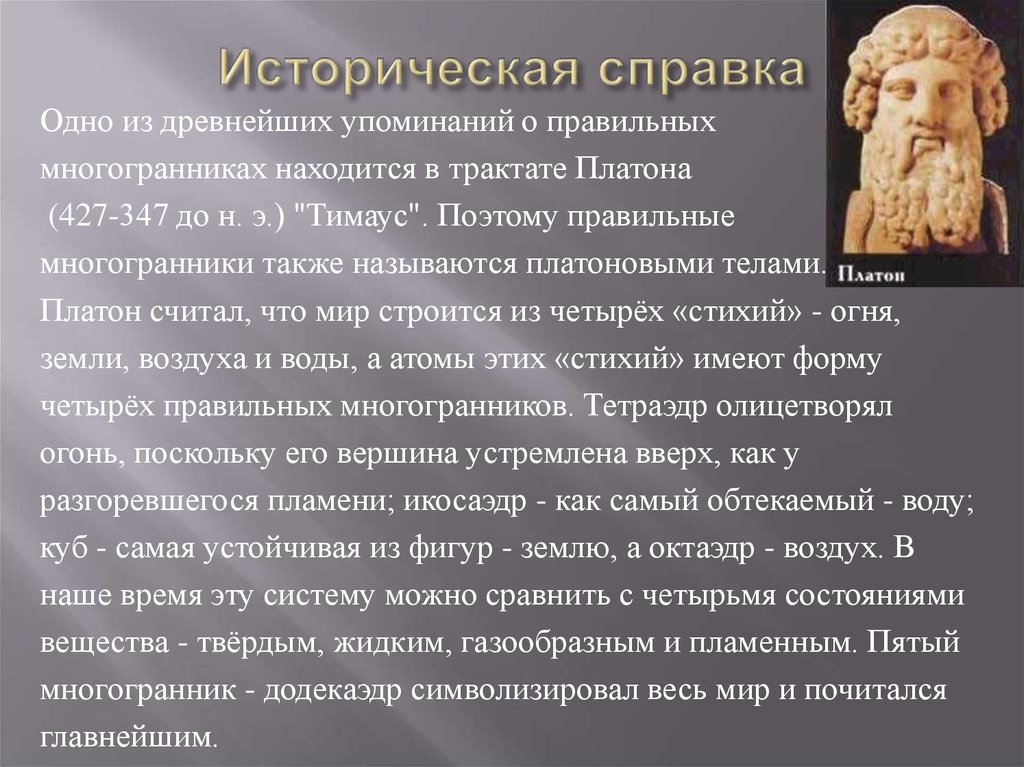 Историческая справка

Платон

Одно из древнейших упоминаний о правильных многогранниках находится в трактате Платона (427-347 до н. э.) "Тимаус". Поэтому правильные многогранники также называются платоновыми телами. Платон считал, что мир строится из четырёх «стихий» - огня, земли, воздуха и воды, а атомы этих «стихий» имеют форму четырёх правильных многогранников. Тетраэдр олицетворял огонь, поскольку его вершина устремлена вверх, как у разгоревшегося пламени; икосаэдр - как самый обтекаемый - воду; куб - самая устойчивая из фигур - землю, а октаэдр - воздух. В наше время эту систему можно сравнить с четырьмя состояниями вещества - твёрдым, жидким, газообразным и пламенным. Пятый многогранник - додекаэдр символизировал весь мир и почитался главнейшим.